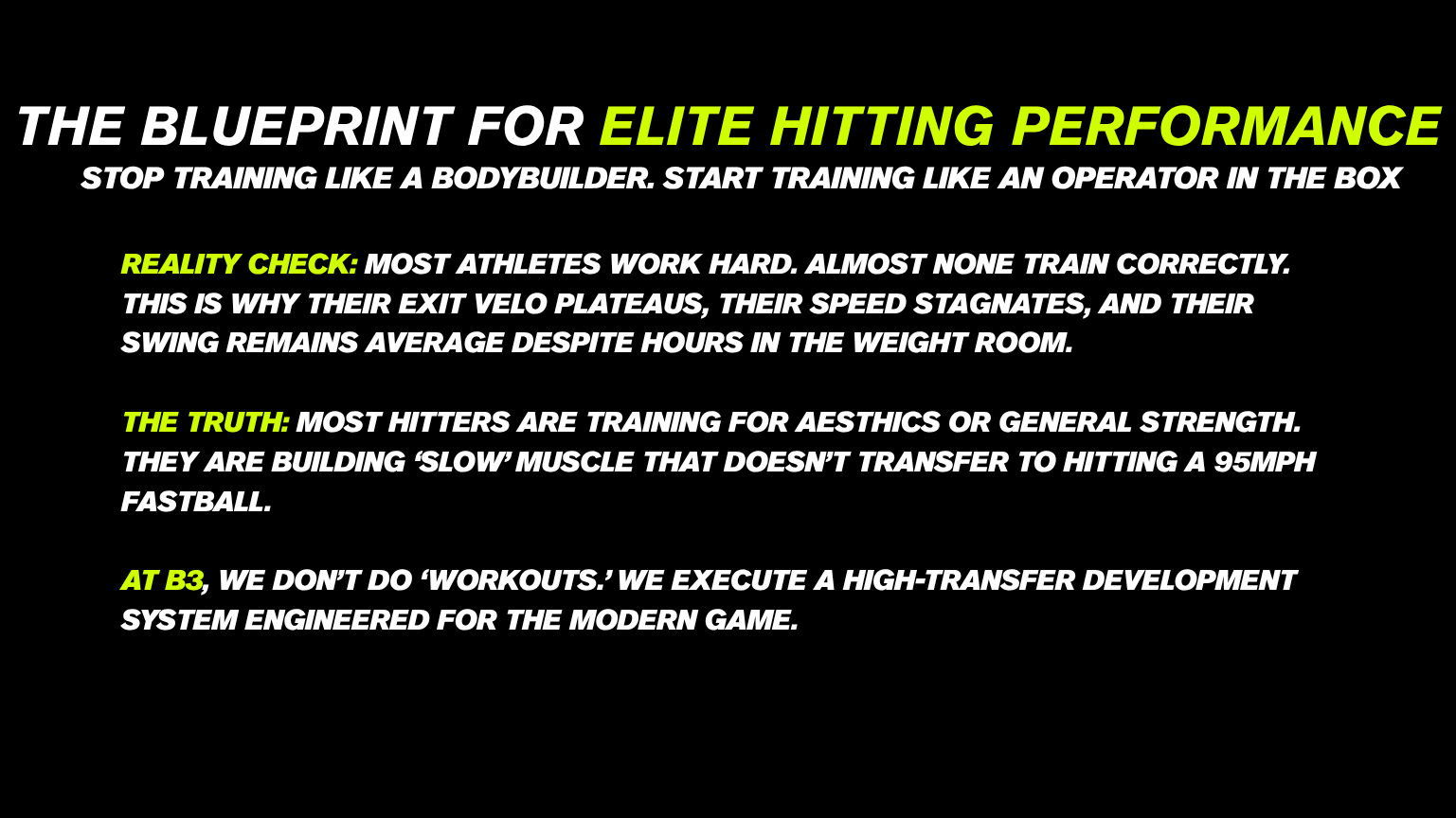 THE BLUEPRINT FOR ELITE HITTING PERFORMANCE
STOP TRAINING LIKE A BODYBUILDER. START TRAINING LIKE AN OPERATOR IN THE BOX

REALITY CHECK: MOST ATHLETES WORK HARD. ALMOST NONE TRAIN CORRECTLY. THIS IS WHY THEIR EXIT VELO PLATEAUS, THEIR SPEED STAGNATES, AND THEIR SWING REMAINS AVERAGE DESPITE HOURS IN THE WEIGHT ROOM.

THE TRUTH: MOST HITTERS ARE TRAINING FOR AESTHICS OR GENERAL STRENGTH. THEY ARE BUILDING ‘SLOW’ MUSCLE THAT DOESN’T TRANSFER TO HITTING A 95MPH FASTBALL.

AT B3, WE DON’T DO ‘WORKOUTS.’ WE EXECUTE A HIGH-TRANSFER DEVELOPMENT SYSTEM ENGINEERED FOR THE MODERN GAME.